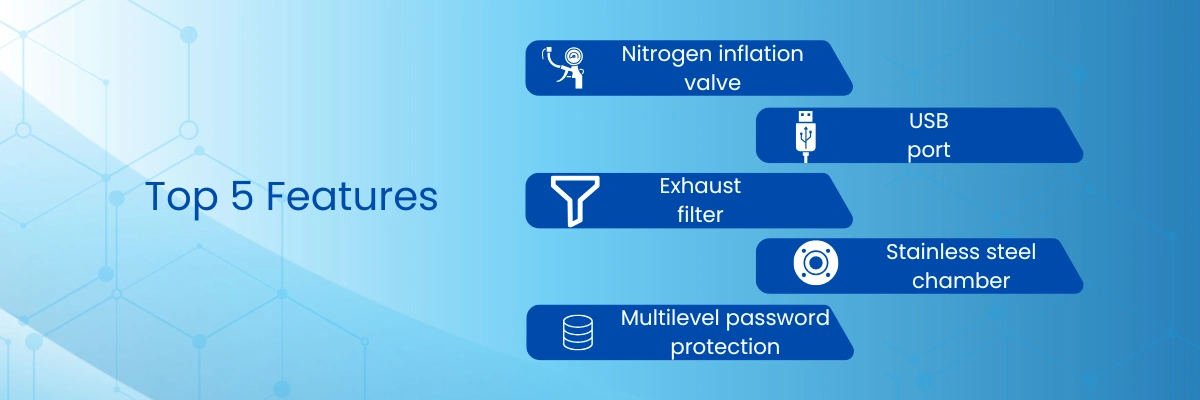 Top 5 Features

Nitrogen inflation valve

USB port

Exhaust filter

Stainless steel chamber

Multilevel password protection